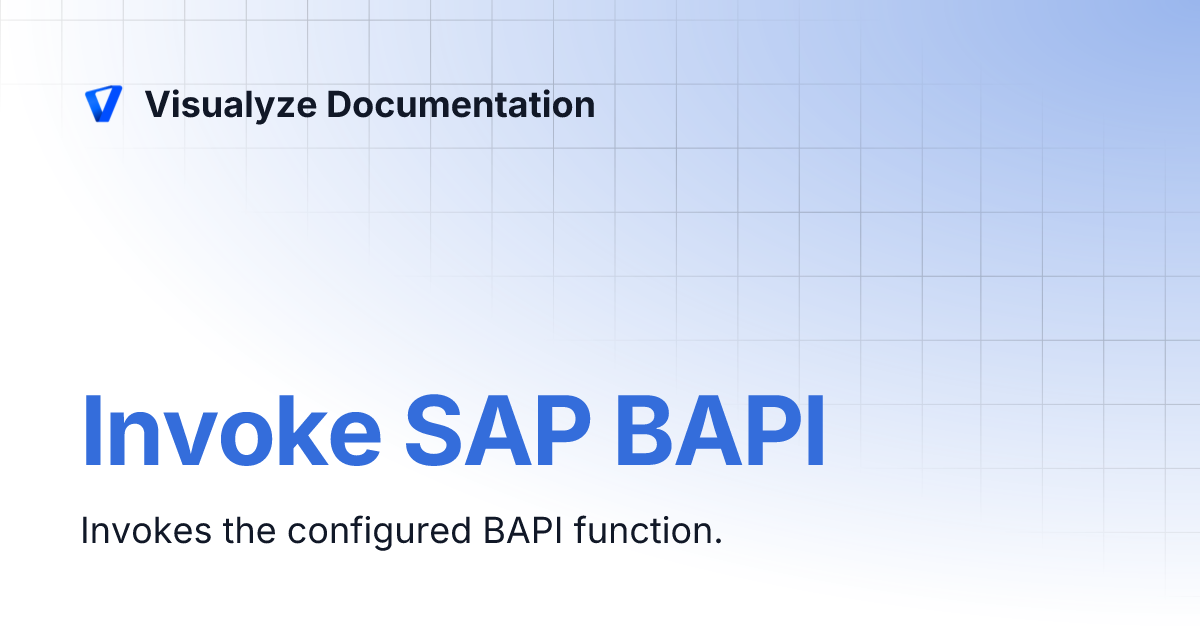 Visualyze Documentation

Invoke SAP BAPI

Invokes the configured BAPI function.